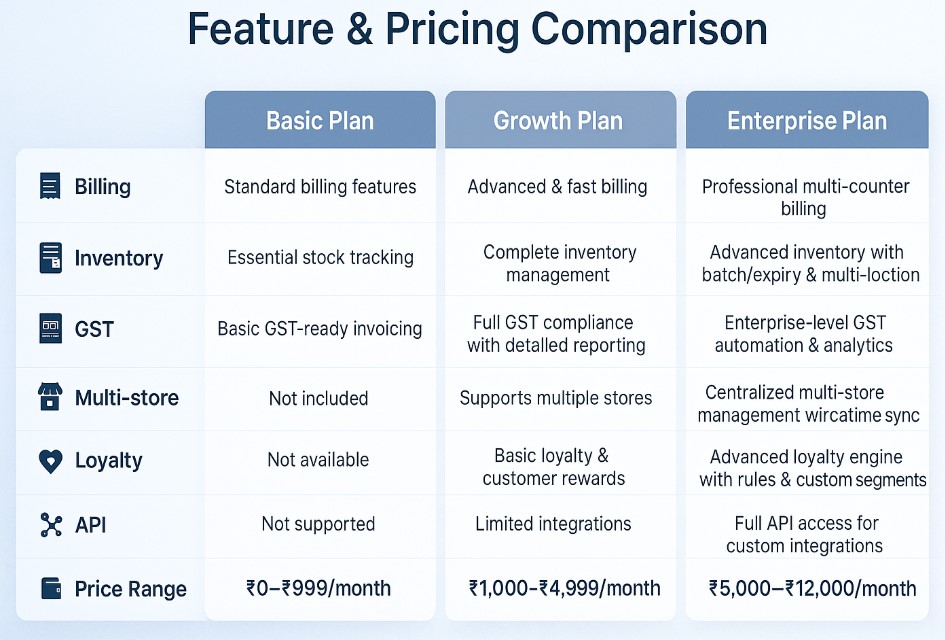 Feature & Pricing Comparison

| | Basic Plan | Growth Plan | Enterprise Plan |
|---|---|---|---|
| Billing | Standard billing features | Advanced & fast billing | Professional multi-counter billing |
| Inventory | Essential stock tracking | Complete inventory management | Advanced inventory with batch/expiry & multi-loction |
| GST | Basic GST-ready invoicing | Full GST compliance with detalled reporting | Enterprise-level GST automation & analytics |
| Multi-store | Not included | Supports multiple stores | Centralized multi-store management wircatime sync |
| Loyalty | Not available | Basic loyalty & customer rewards | Advanced loyalty engine with rules & custom segments |
| API | Not supported | Limited integrations | Full API access for custom integrations |
| Price Range | ₹0–₹999/month | ₹1,000–₹4,999/month | ₹5,000–₹12,000/month |